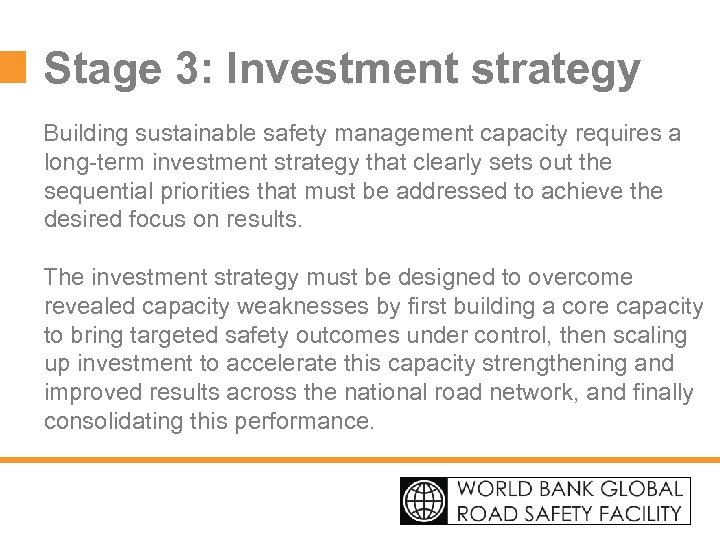 Stage 3: Investment strategy

Building sustainable safety management capacity requires a long-term investment strategy that clearly sets out the sequential priorities that must be addressed to achieve the desired focus on results.

The investment strategy must be designed to overcome revealed capacity weaknesses by first building a core capacity to bring targeted safety outcomes under control, then scaling up investment to accelerate this capacity strengthening and improved results across the national road network, and finally consolidating this performance.

WORLD BANK GLOBAL
ROAD SAFETY FACILITY